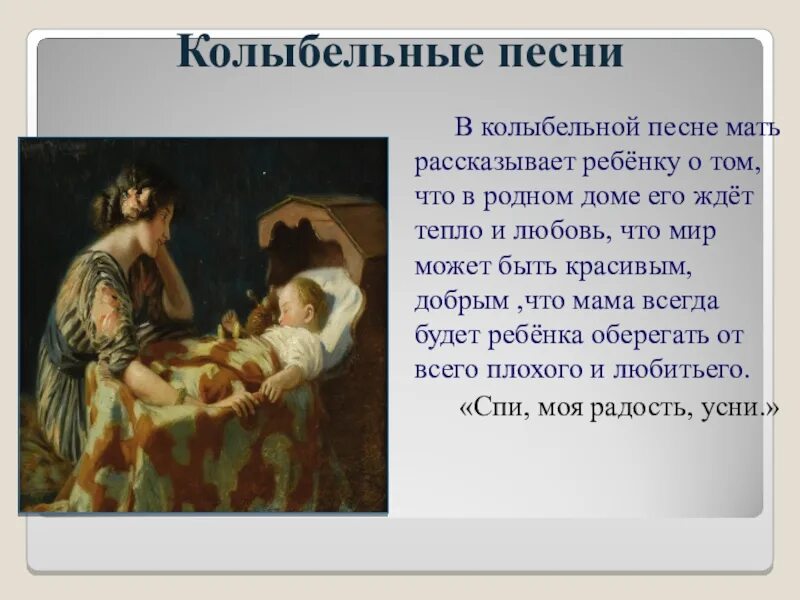 Колыбельные песни

В колыбельной песне мать рассказывает ребёнку о том, что в родном доме его ждёт тепло и любовь, что мир может быть красивым, добрым ,что мама всегда будет ребёнка оберегать от всего плохого и любитьего.

«Спи, моя радость, усни.»